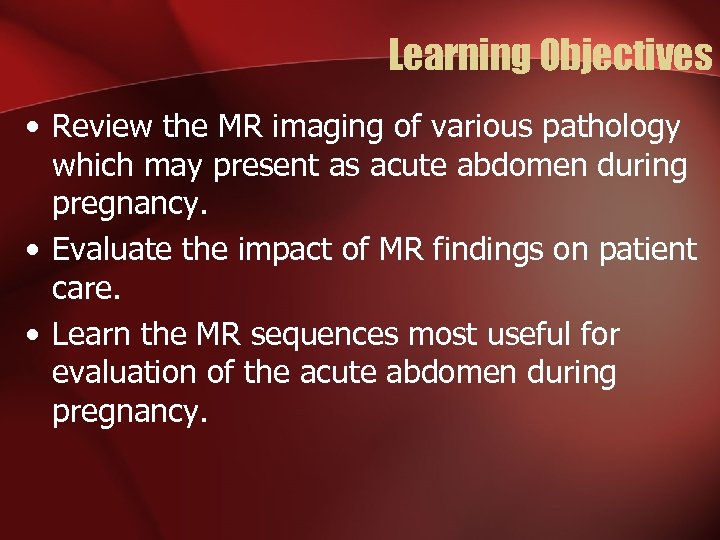 Learning Objectives

• Review the MR imaging of various pathology which may present as acute abdomen during pregnancy.
• Evaluate the impact of MR findings on patient care.
• Learn the MR sequences most useful for evaluation of the acute abdomen during pregnancy.